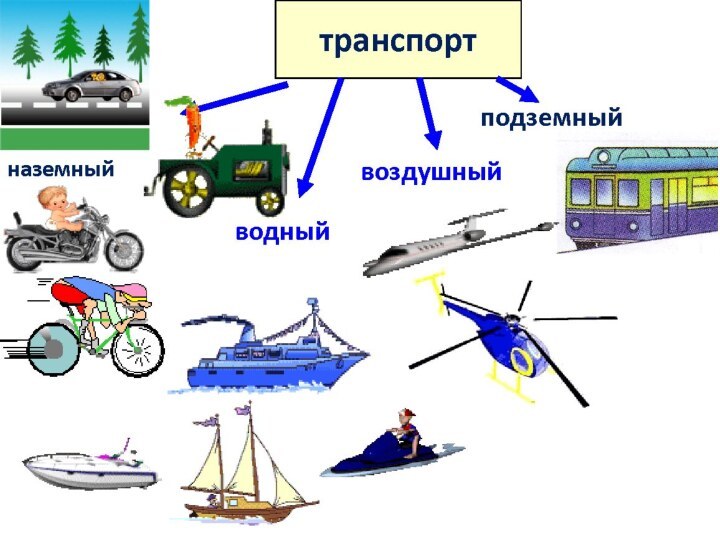 транспорт

наземный

водный

воздушный

подземный